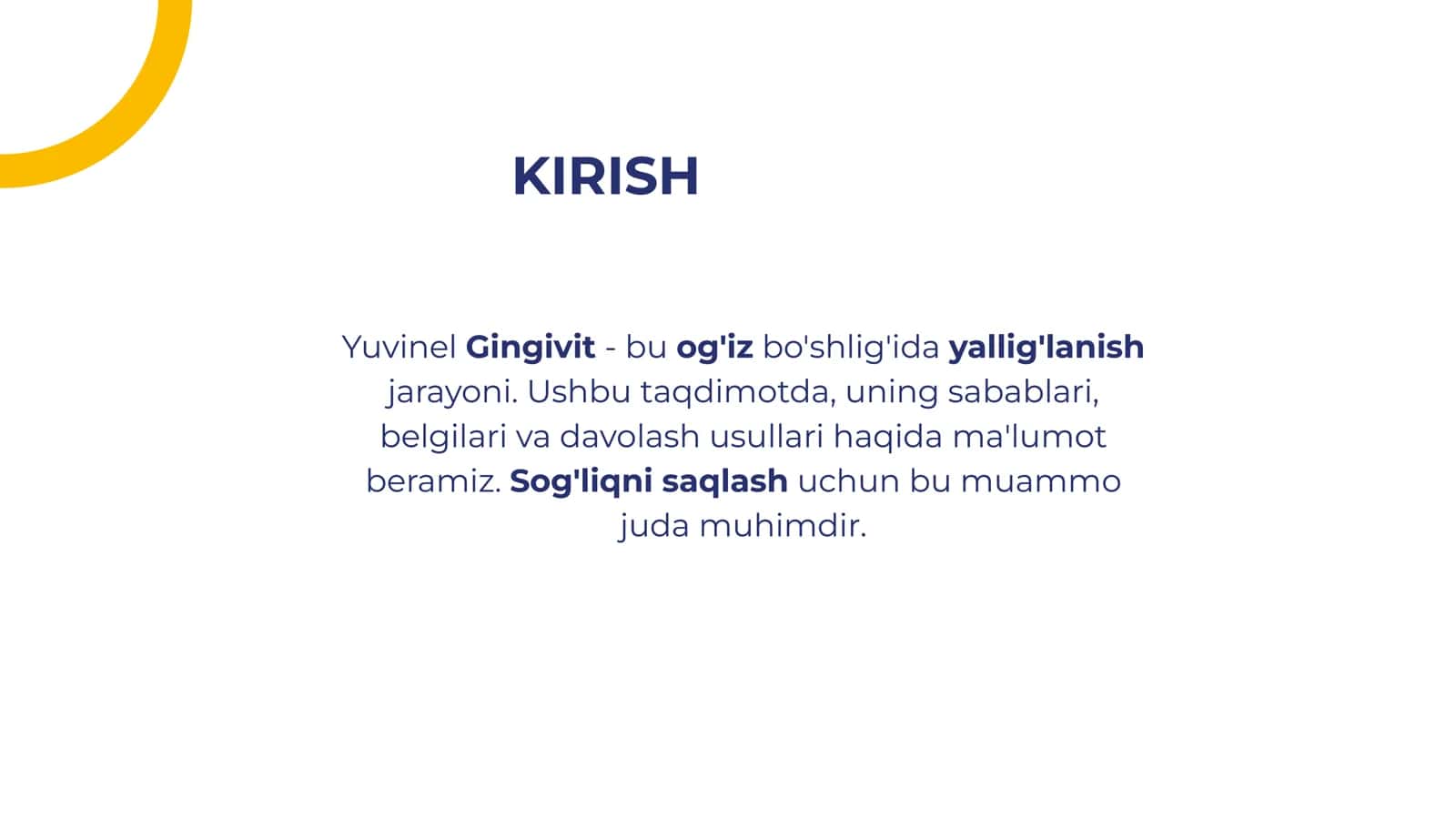 KIRISH

Yuvinel Gingivit - bu og'iz bo'shlig'ida yallig'lanish jarayoni. Ushbu taqdimotda, uning sabablari, belgilari va davolash usullari haqida ma'lumot beramiz. Sog'liqni saqlash uchun bu muammo juda muhimdir.